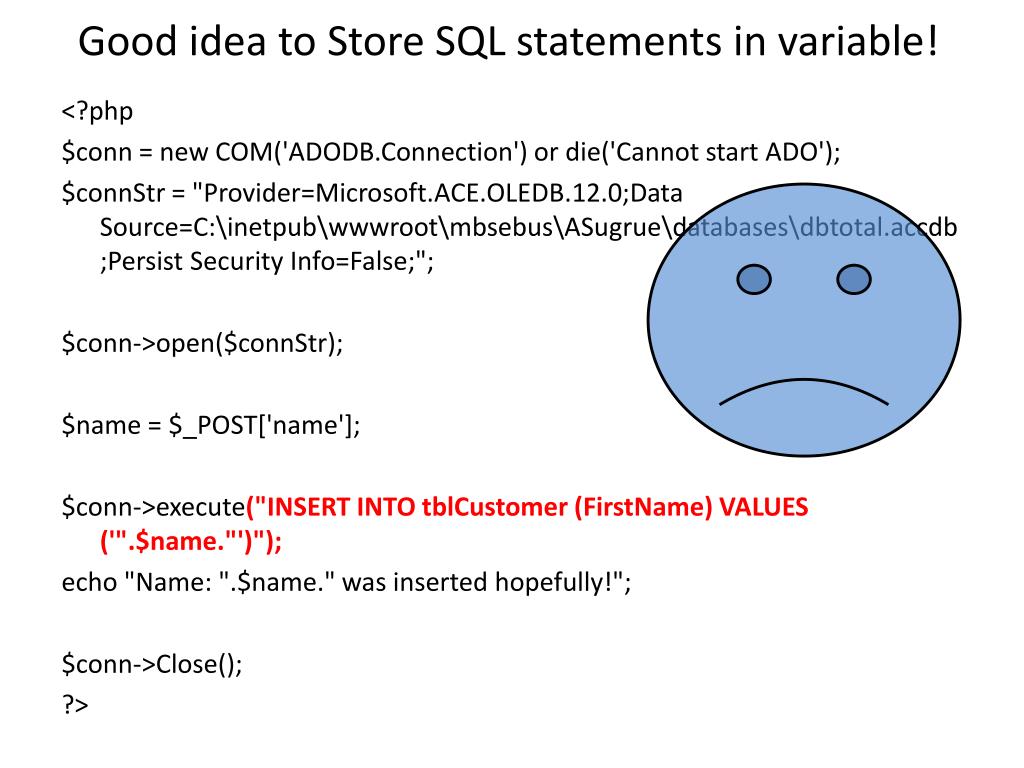 Good idea to Store SQL statements in variable!

<?php

$conn = new COM('ADODB.Connection') or die('Cannot start ADO');

$connStr = "Provider=Microsoft.ACE.OLEDB.12.0;Data Source=C:\inetpub\wwwroot\mbsebus\ASugrue\databases\dbtotal.accdb ;Persist Security Info=False;";

$conn->open($connStr);

$name = $_POST['name'];

$conn->execute("INSERT INTO tblCustomer (FirstName) VALUES ('".$name."')");

echo "Name: ".$name." was inserted hopefully!";

$conn->Close();

?>